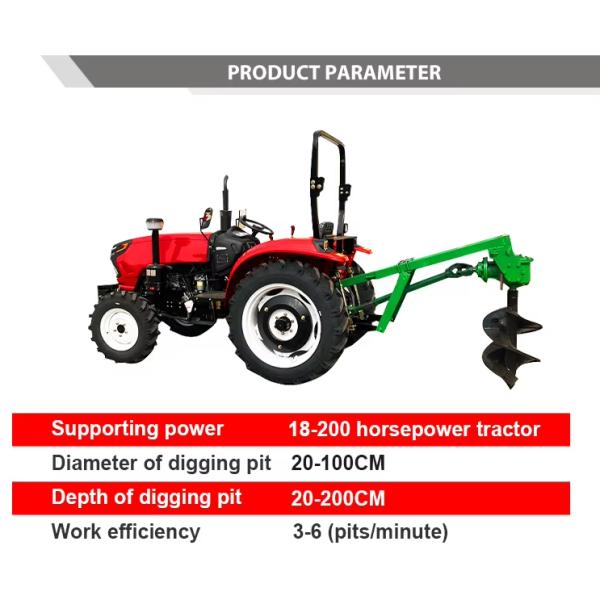 PRODUCT PARAMETER

| Supporting power | 18-200 horsepower tractor |
|---|---|
| Diameter of digging pit | 20-100CM |
| Depth of digging pit | 20-200CM |
| Work efficiency | 3-6 (pits/minute) |